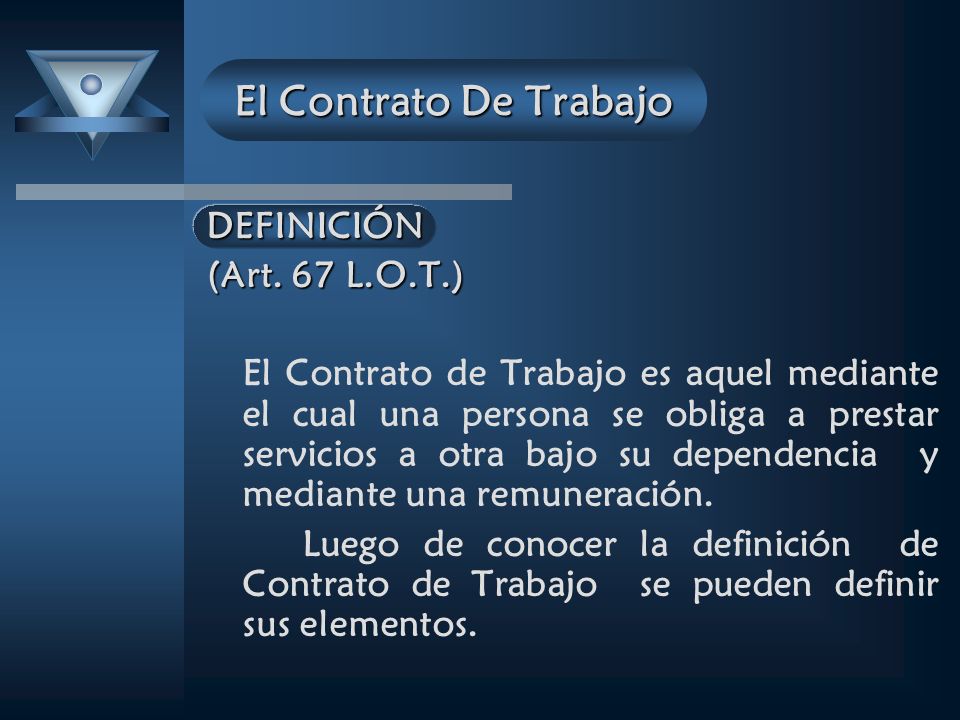 El Contrato De Trabajo

DEFINICIÓN
(Art. 67 L.O.T.)

El Contrato de Trabajo es aquel mediante el cual una persona se obliga a prestar servicios a otra bajo su dependencia y mediante una remuneración.

Luego de conocer la definición de Contrato de Trabajo se pueden definir sus elementos.